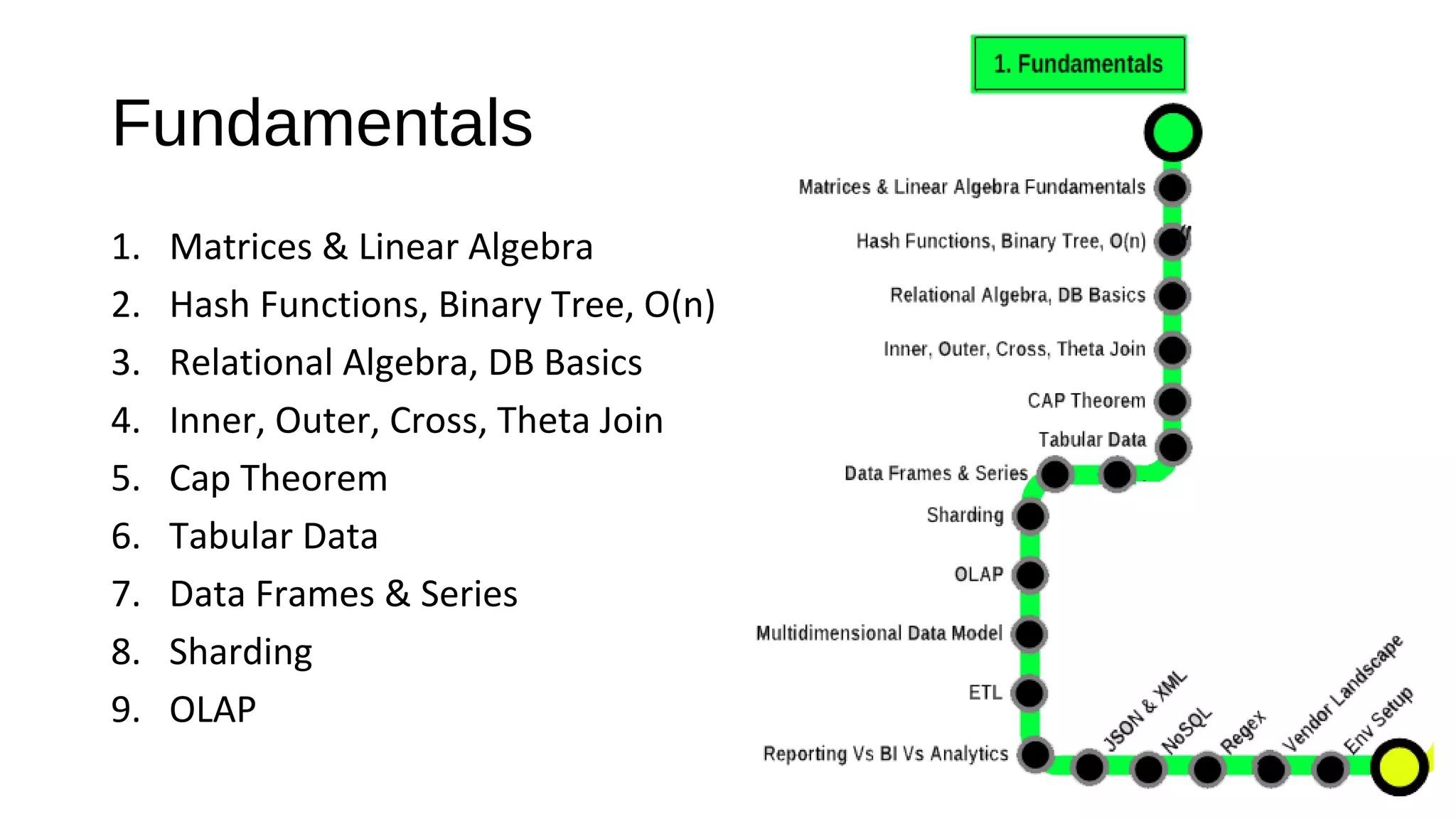 Fundamentals

1. Matrices & Linear Algebra
2. Hash Functions, Binary Tree, O(n)
3. Relational Algebra, DB Basics
4. Inner, Outer, Cross, Theta Join
5. Cap Theorem
6. Tabular Data
7. Data Frames & Series
8. Sharding
9. OLAP

1. Fundamentals

Matrices & Linear Algebra Fundamentals
Hash Functions, Binary Tree, O(n)
Relational Algebra, DB Basics
Inner, Outer, Cross, Theta Join
CAP Theorem
Tabular Data
Data Frames & Series
Sharding
OLAP
Multidimensional Data Model
ETL
Reporting Vs BI Vs Analytics
JSON & XML
NoSQL
Regex
Vendor Landscape
Env Setup